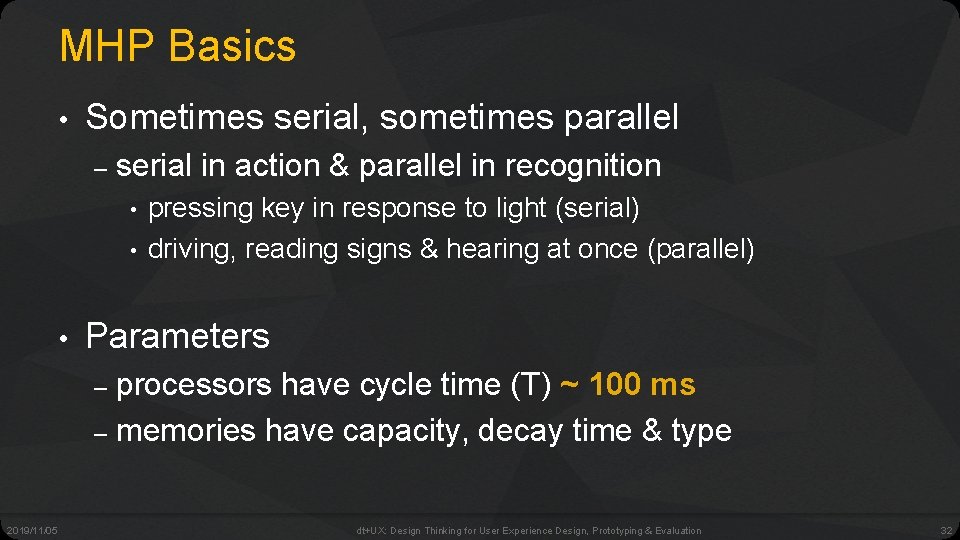 MHP Basics

• Sometimes serial, sometimes parallel
– serial in action & parallel in recognition
• pressing key in response to light (serial)
• driving, reading signs & hearing at once (parallel)

• Parameters
– processors have cycle time (T) ~ 100 ms
– memories have capacity, decay time & type

2019/11/05

dt+UX: Design Thinking for User Experience Design, Prototyping & Evaluation

32